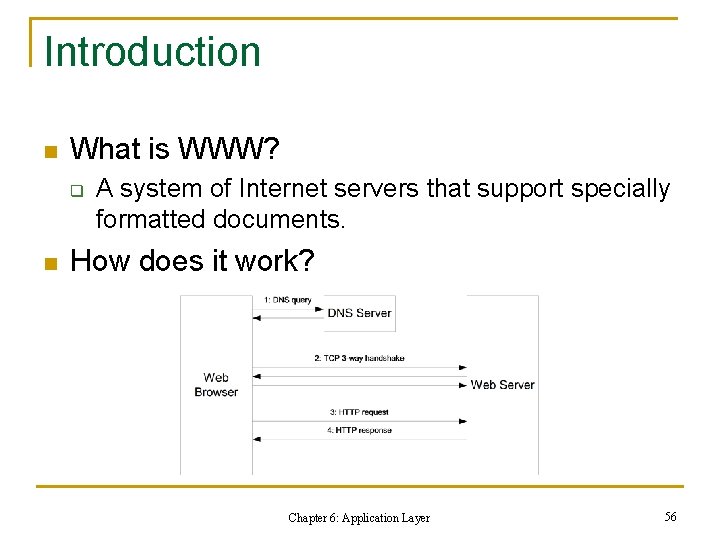 Introduction

What is WWW?

A system of Internet servers that support specially formatted documents.

How does it work?

1: DNS query

DNS Server

2. TCP 3-way handshake

Web Browser

Web Server

3: HTTP request

4. HTTP response

Chapter 6: Application Layer

56